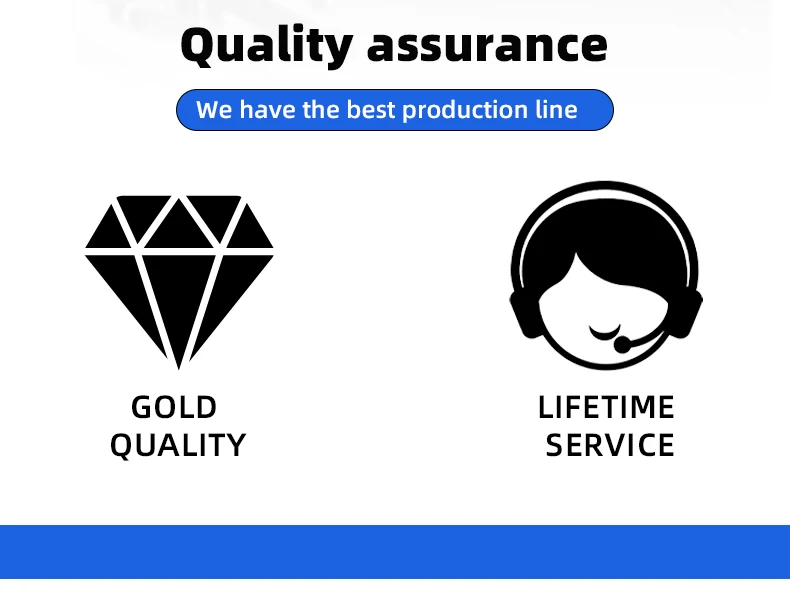 Quality assurance

We have the best production line

GOLD
QUALITY

LIFETIME
SERVICE